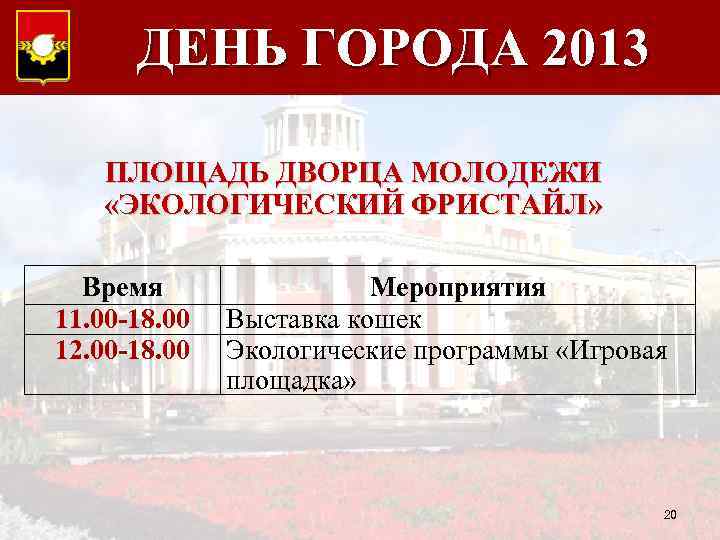 ДЕНЬ ГОРОДА 2013

ПЛОЩАДЬ ДВОРЦА МОЛОДЕЖИ «ЭКОЛОГИЧЕСКИЙ ФРИСТАЙЛ»

| Время | Мероприятия |
|---|---|
| 11.00-18.00 | Выставка кошек |
| 12.00-18.00 | Экологические программы «Игровая площадка» |

20